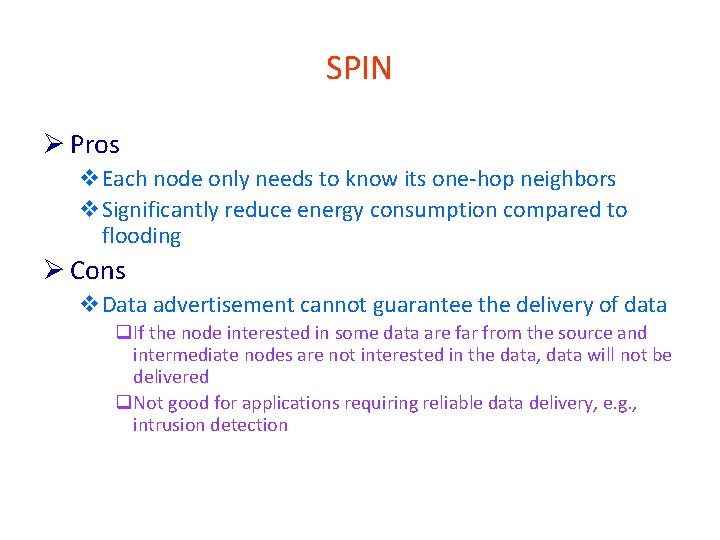 SPIN

➢ Pros

❖ Each node only needs to know its one-hop neighbors

❖ Significantly reduce energy consumption compared to flooding

➢ Cons

❖ Data advertisement cannot guarantee the delivery of data

❑ If the node interested in some data are far from the source and intermediate nodes are not interested in the data, data will not be delivered

❑ Not good for applications requiring reliable data delivery, e.g., intrusion detection